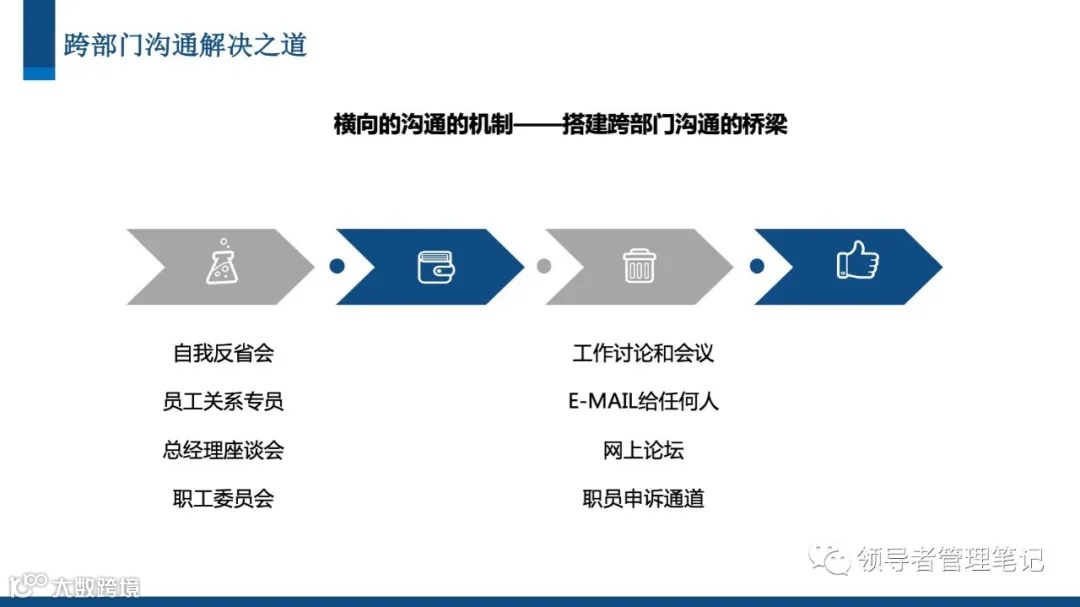 跨部门沟通解决之道

横向的沟通的机制——搭建跨部门沟通的桥梁

自我反省会
员工关系专员
总经理座谈会
职工委员会

工作讨论和会议
E-MAIL给任何人
网上论坛
职员申诉通道

领导者管理笔记

大数跨境